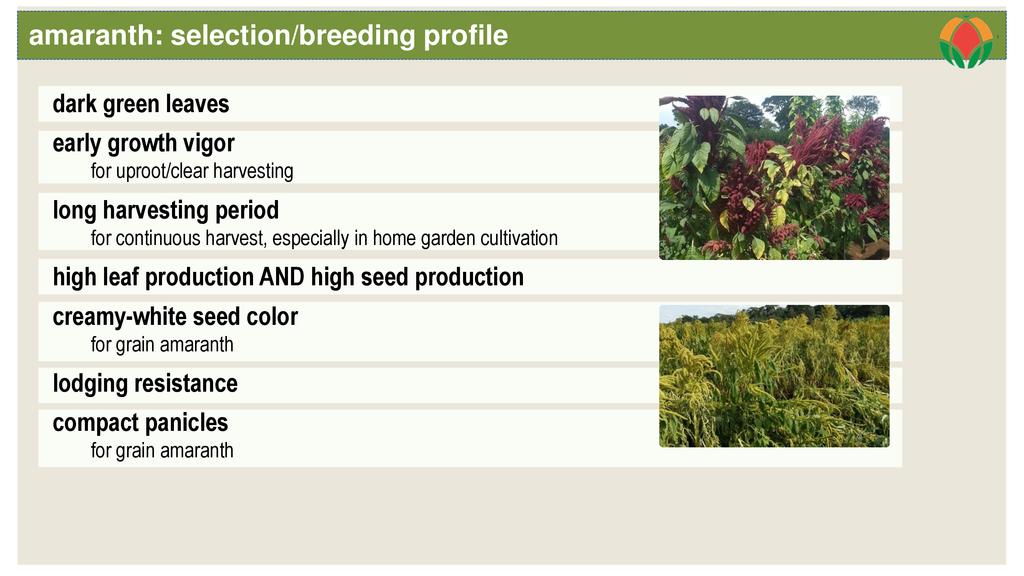 amaranth: selection/breeding profile

dark green leaves

early growth vigor
for uproot/clear harvesting

long harvesting period
for continuous harvest, especially in home garden cultivation

high leaf production AND high seed production

creamy-white seed color
for grain amaranth

lodging resistance

compact panicles
for grain amaranth